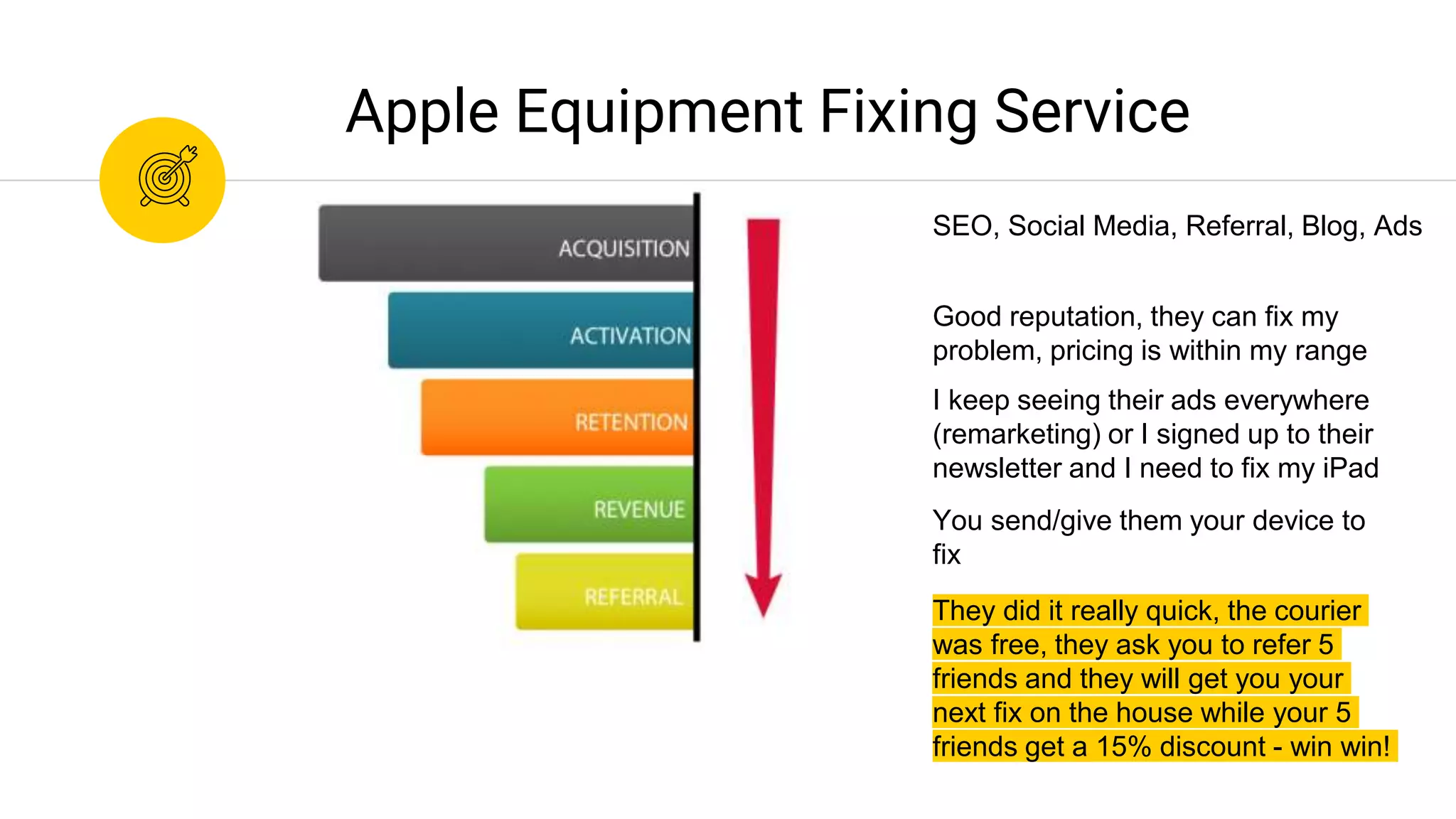 Apple Equipment Fixing Service

ACQUISITION

ACTIVATION

RETENTION

REVENUE

REFERRAL

SEO, Social Media, Referral, Blog, Ads

Good reputation, they can fix my problem, pricing is within my range

I keep seeing their ads everywhere (remarketing) or I signed up to their newsletter and I need to fix my iPad

You send/give them your device to fix

They did it really quick, the courier was free, they ask you to refer 5 friends and they will get you your next fix on the house while your 5 friends get a 15% discount - win win!